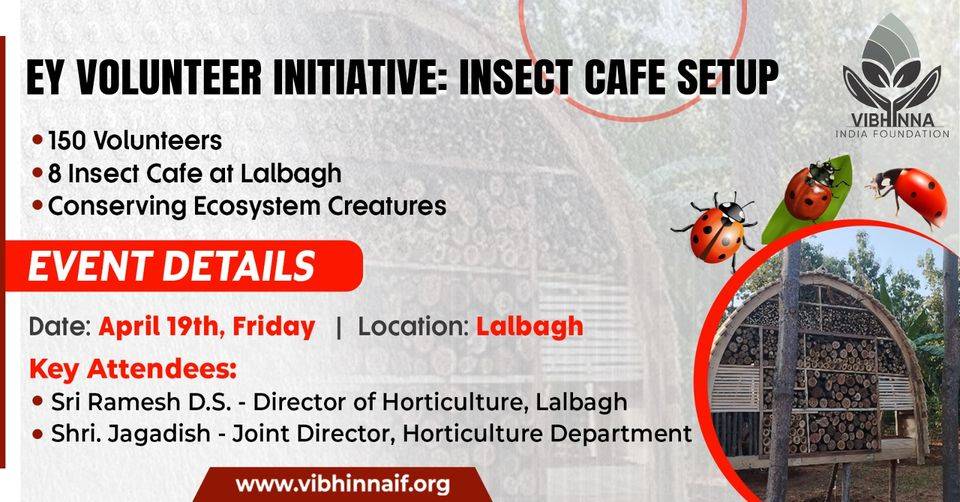 EY VOLUNTEER INITIATIVE: INSECT CAFE SETUP

VIBHINNA
INDIA FOUNDATION

• 150 Volunteers
• 8 Insect Cafe at Lalbagh
• Conserving Ecosystem Creatures

EVENT DETAILS

Date: April 19th, Friday | Location: Lalbagh

Key Attendees:
• Sri Ramesh D.S. - Director of Horticulture, Lalbagh
• Shri. Jagadish - Joint Director, Horticulture Department

www.vibhinnaif.org